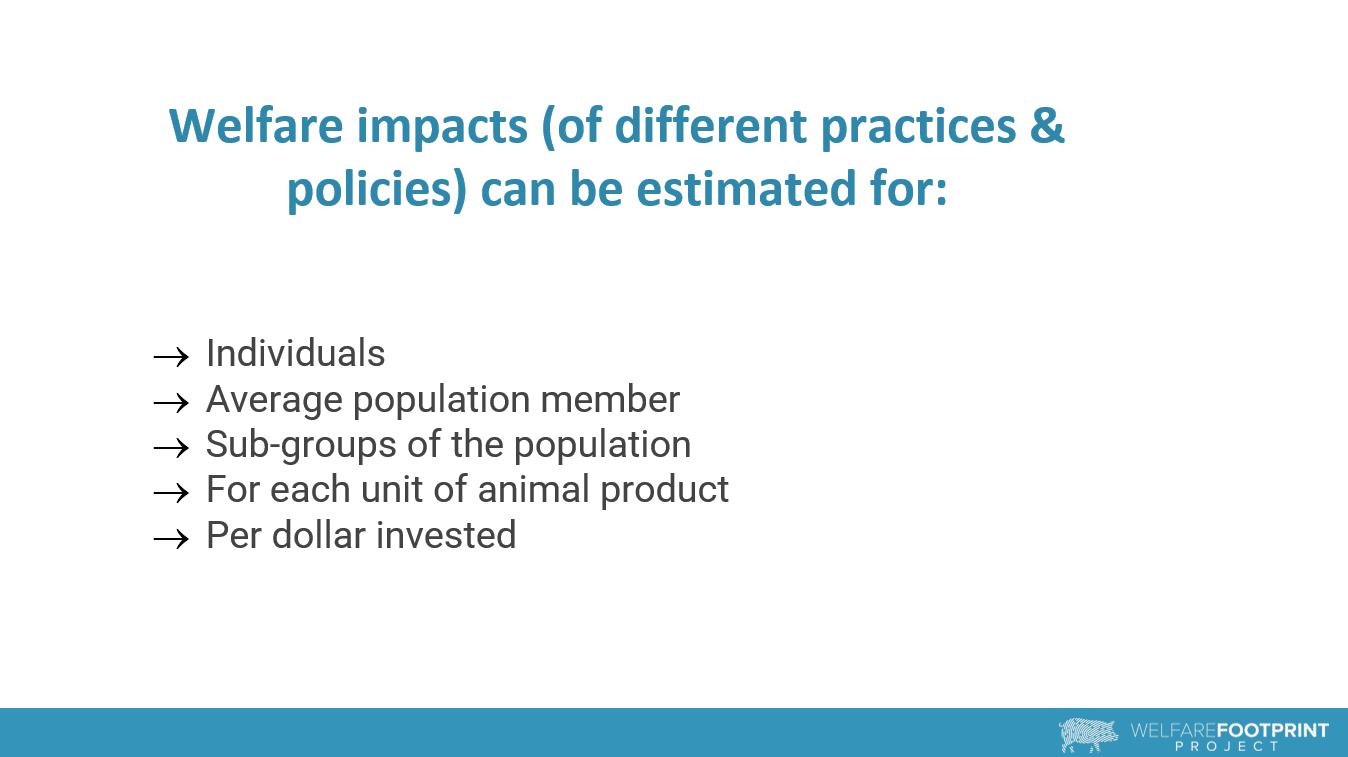 Welfare impacts (of different practices & policies) can be estimated for:

→ Individuals
→ Average population member
→ Sub-groups of the population
→ For each unit of animal product
→ Per dollar invested

WELFAREFOOTPRINT PROJECT